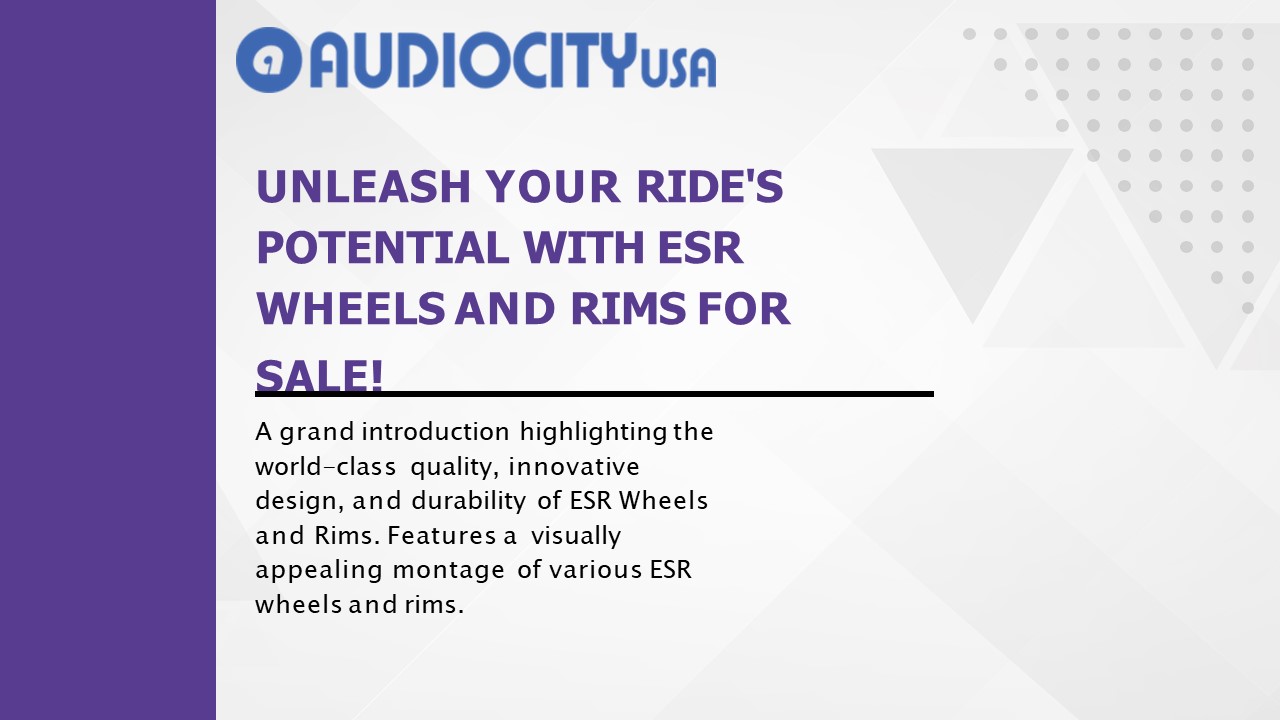 AUDIOCITY USA

UNLEASH YOUR RIDE'S POTENTIAL WITH ESR WHEELS AND RIMS FOR SALE!

A grand introduction highlighting the world-class quality, innovative design, and durability of ESR Wheels and Rims. Features a visually appealing montage of various ESR wheels and rims.